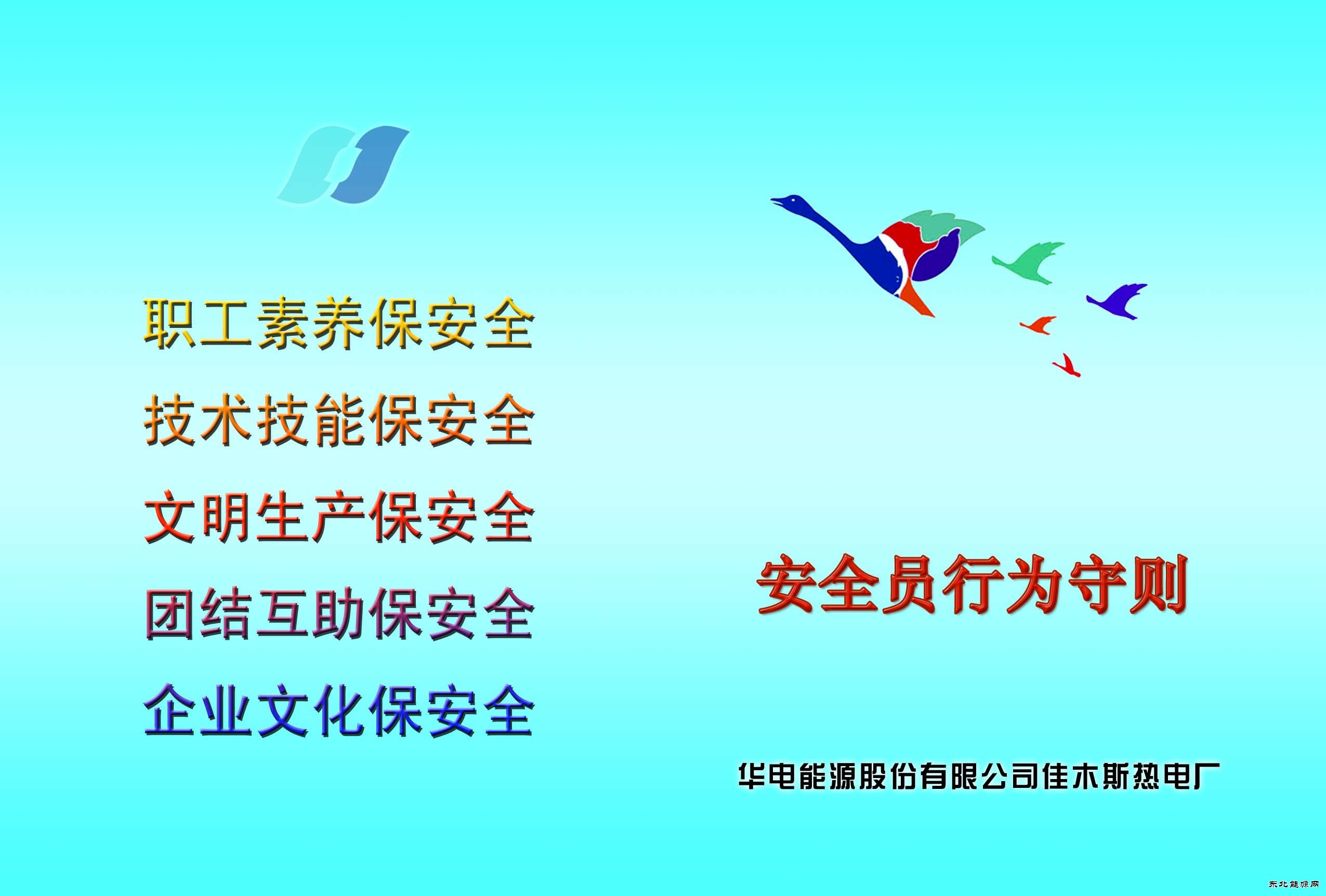 职工素养保安全

技术技能保安全

文明生产保安全

团结互助保安全

企业文化保安全

安全员行为守则

华电能源股份有限公司佳木斯热电厂

东北能源网